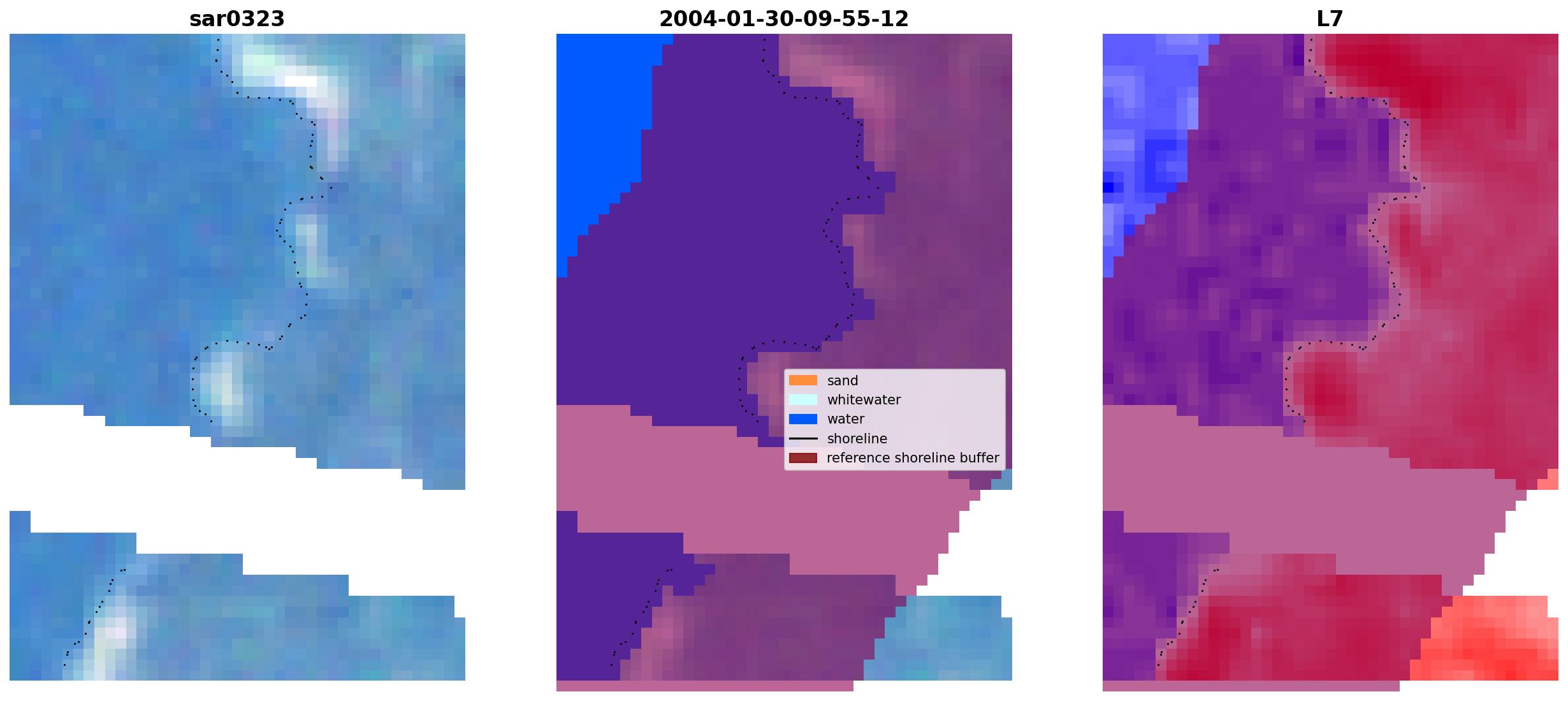 sar0323

2004-01-30-09-55-12

L7

sand
whitewater
water
shoreline
reference shoreline buffer